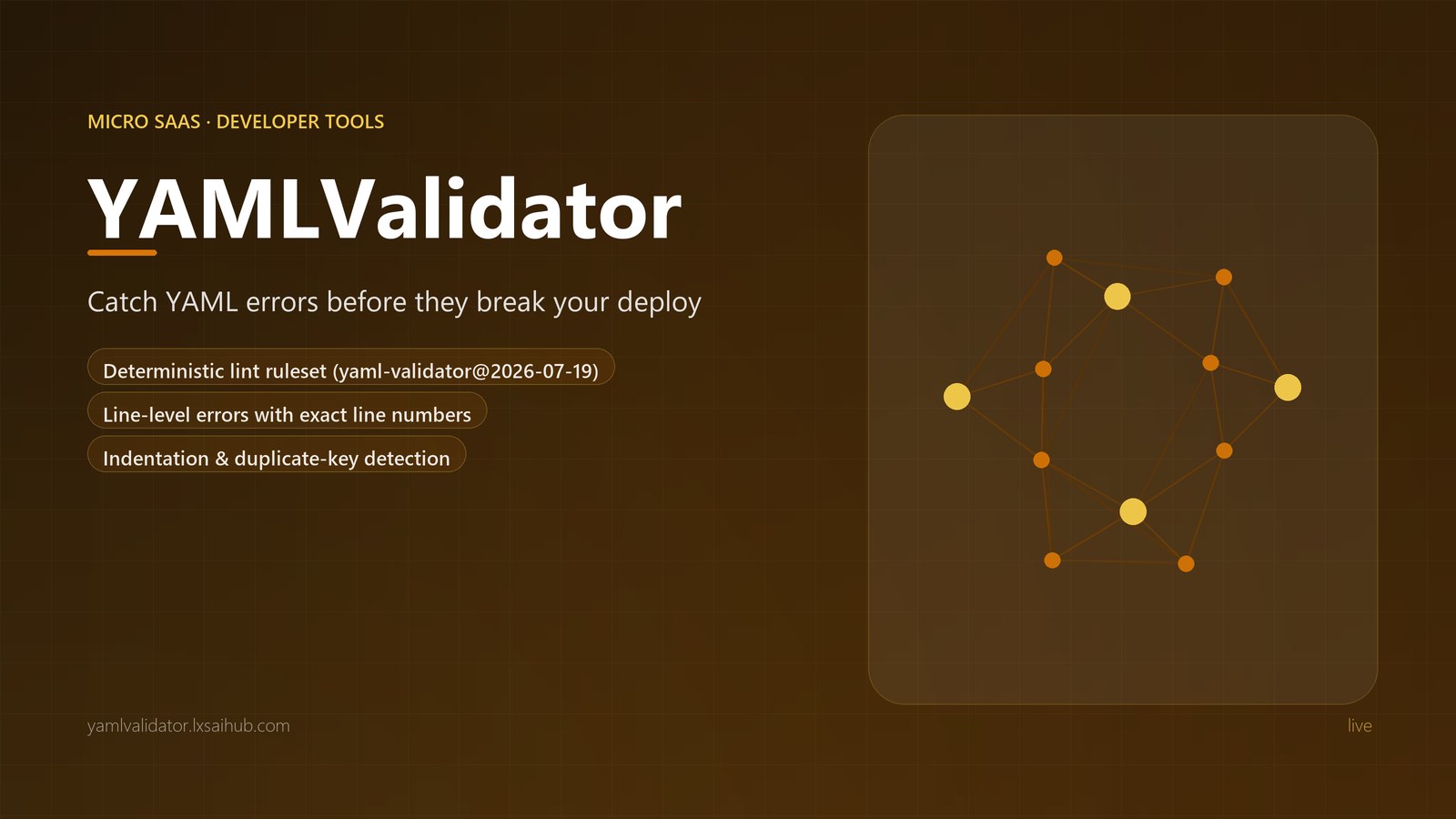 MICRO SAAS · DEVELOPER TOOLS

YAMLValidator

Catch YAML errors before they break your deploy

Deterministic lint ruleset (yaml-validator@2026-07-19)

Line-level errors with exact line numbers

Indentation & duplicate-key detection

yamlvalidator.lxsaihub.com

live